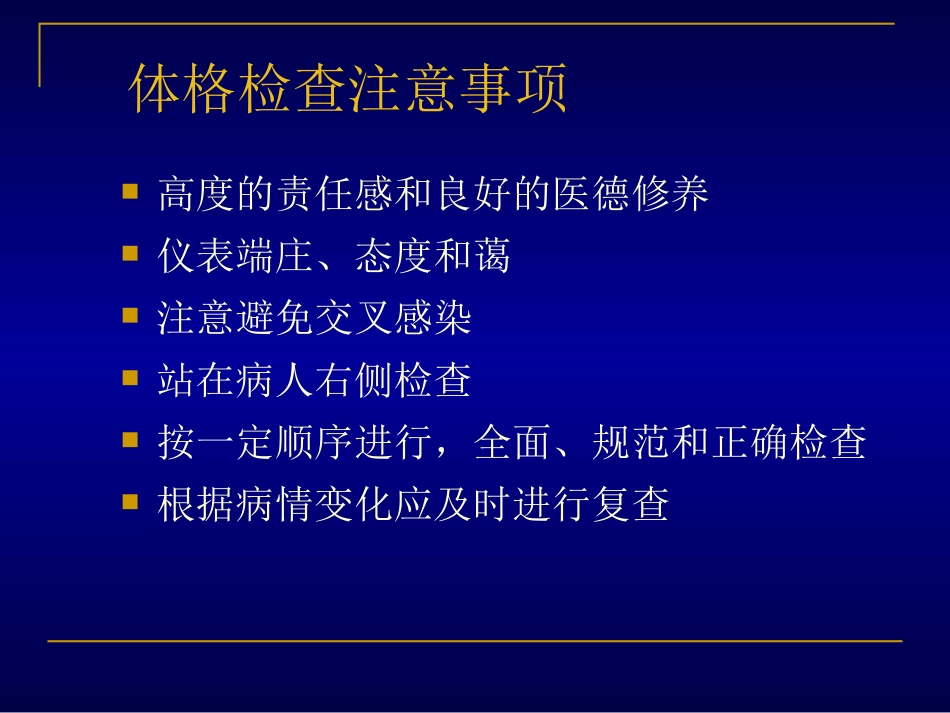 体格检查注意事项

- 高度的责任感和良好的医德修养
- 仪表端庄、态度和蔼
- 注意避免交叉感染
- 站在病人右侧检查
- 按一定顺序进行，全面、规范和正确检查
- 根据病情变化应及时进行复查